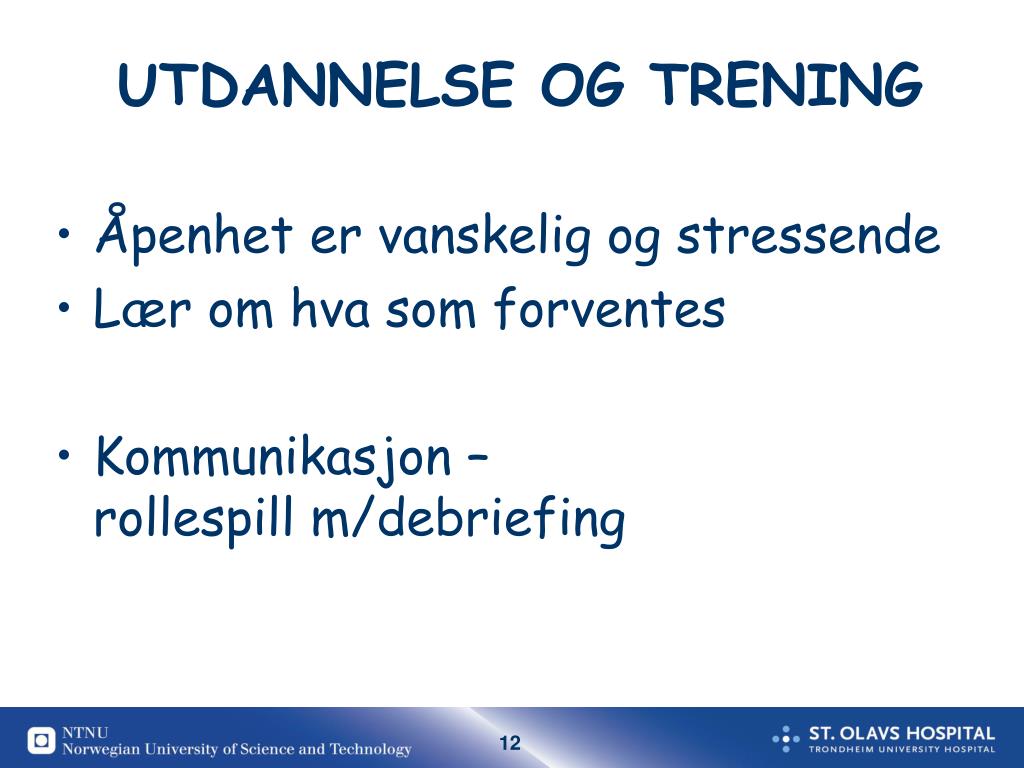 UTDANNELSE OG TRENING

• Åpenhet er vanskelig og stressende
• Lær om hva som forventes

• Kommunikasjon – rollespill m/debriefing

NTNU
Norwegian University of Science and Technology

12

ST. OLAVS HOSPITAL
TRONDHEIM UNIVERSITY HOSPITAL